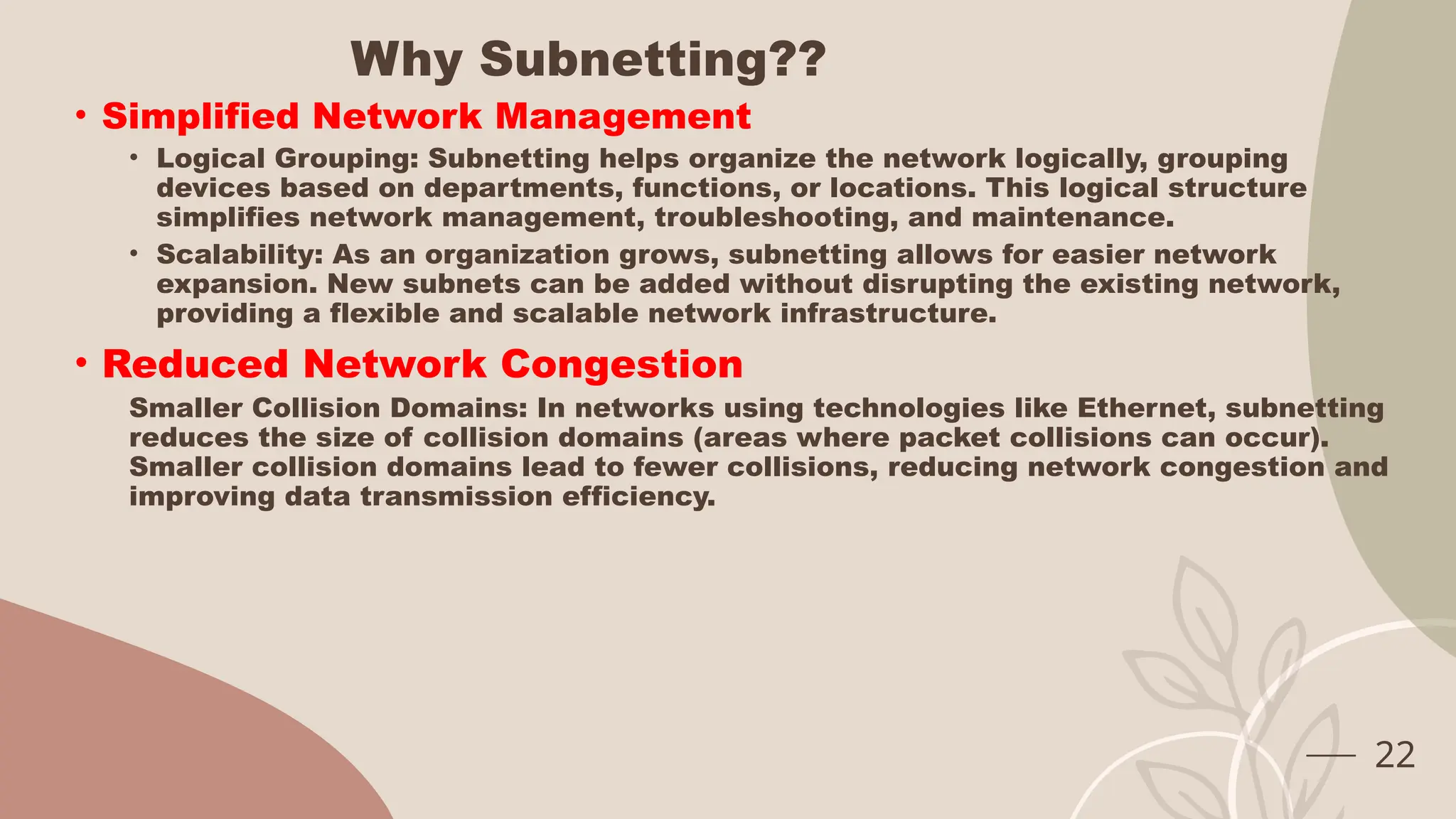 Why Subnetting??

• Simplified Network Management

• Logical Grouping: Subnetting helps organize the network logically, grouping devices based on departments, functions, or locations. This logical structure simplifies network management, troubleshooting, and maintenance.

• Scalability: As an organization grows, subnetting allows for easier network expansion. New subnets can be added without disrupting the existing network, providing a flexible and scalable network infrastructure.

• Reduced Network Congestion

Smaller Collision Domains: In networks using technologies like Ethernet, subnetting reduces the size of collision domains (areas where packet collisions can occur). Smaller collision domains lead to fewer collisions, reducing network congestion and improving data transmission efficiency.

22